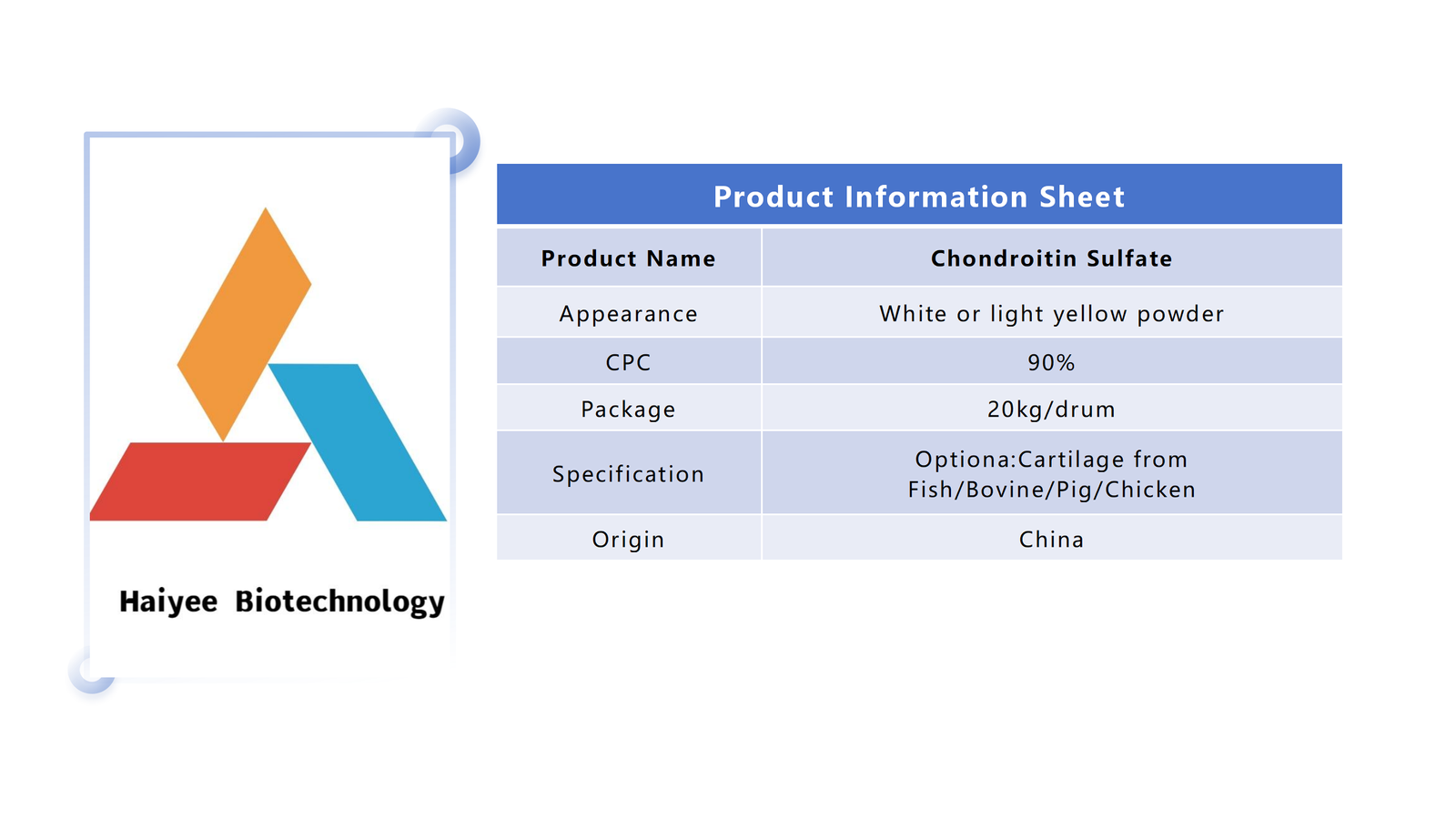 Haiyee Biotechnology

Product Information Sheet

| Product Name | Chondroitin Sulfate |
|---|---|
| Appearance | White or light yellow powder |
| CPC | 90% |
| Package | 20kg/drum |
| Specification | Optiona:Cartilage from Fish/Bovine/Pig/Chicken |
| Origin | China |